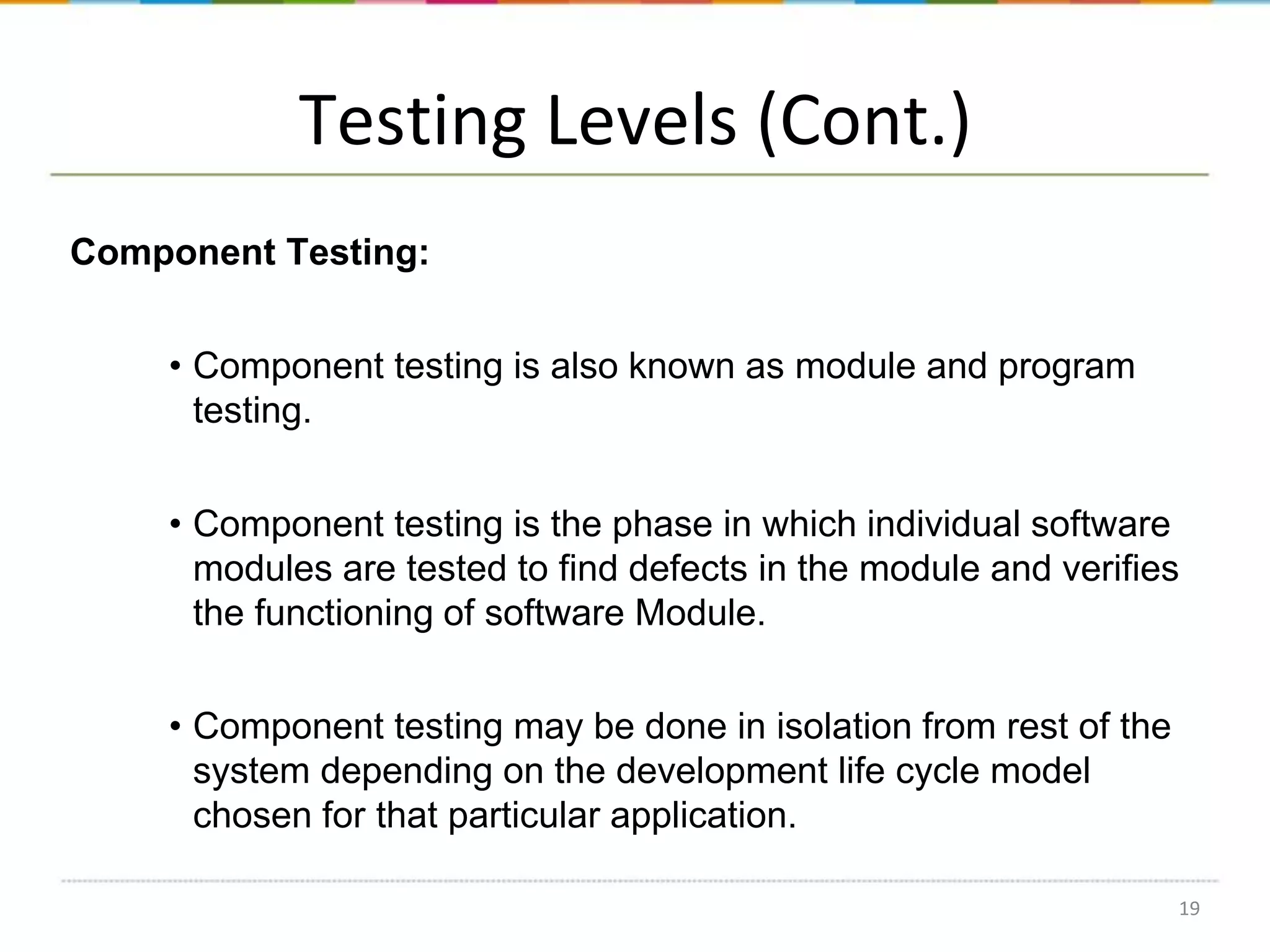 Testing Levels (Cont.)

Component Testing:

• Component testing is also known as module and program testing.

• Component testing is the phase in which individual software modules are tested to find defects in the module and verifies the functioning of software Module.

• Component testing may be done in isolation from rest of the system depending on the development life cycle model chosen for that particular application.

19